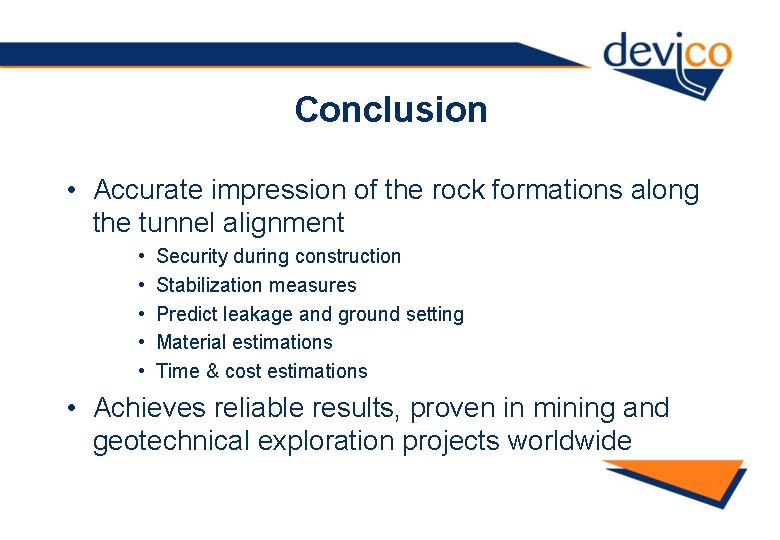 devico

Conclusion

• Accurate impression of the rock formations along the tunnel alignment
  • Security during construction
  • Stabilization measures
  • Predict leakage and ground setting
  • Material estimations
  • Time & cost estimations
• Achieves reliable results, proven in mining and geotechnical exploration projects worldwide